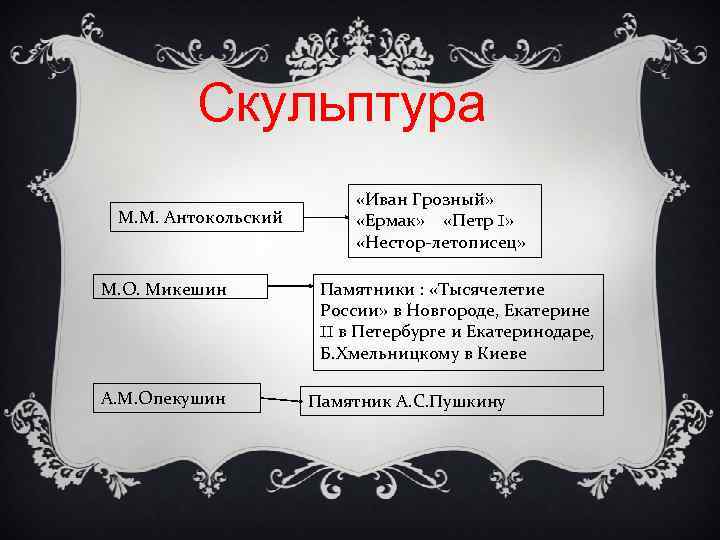 Скульптура

М.М. Антокольский

«Иван Грозный»
«Ермак» «Петр I»
«Нестор-летописец»

М.О. Микешин

Памятники : «Тысячелетие России» в Новгороде, Екатерине II в Петербурге и Екатеринодаре, Б.Хмельницкому в Киеве

А.М.Опекушин

Памятник А.С.Пушкину